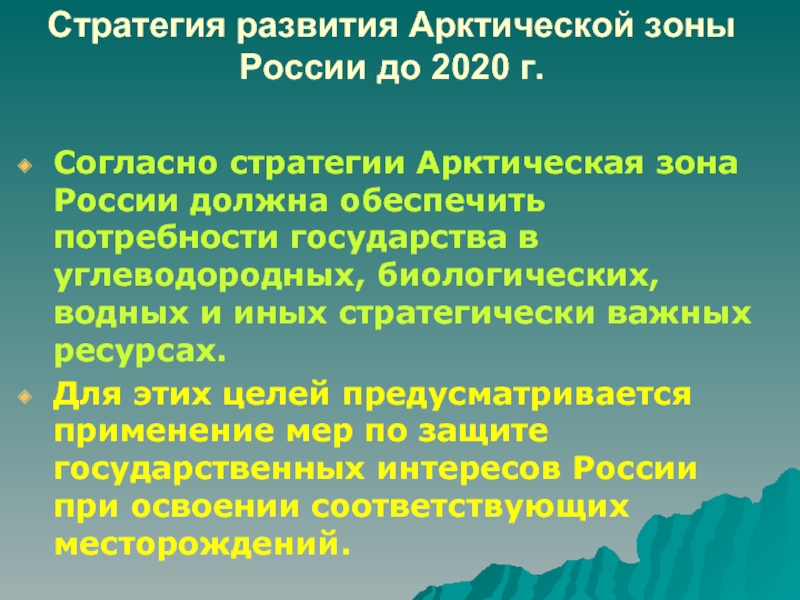 Стратегия развития Арктической зоны России до 2020 г.

Согласно стратегии Арктическая зона России должна обеспечить потребности государства в углеводородных, биологических, водных и иных стратегически важных ресурсах.

Для этих целей предусматривается применение мер по защите государственных интересов России при освоении соответствующих месторождений.